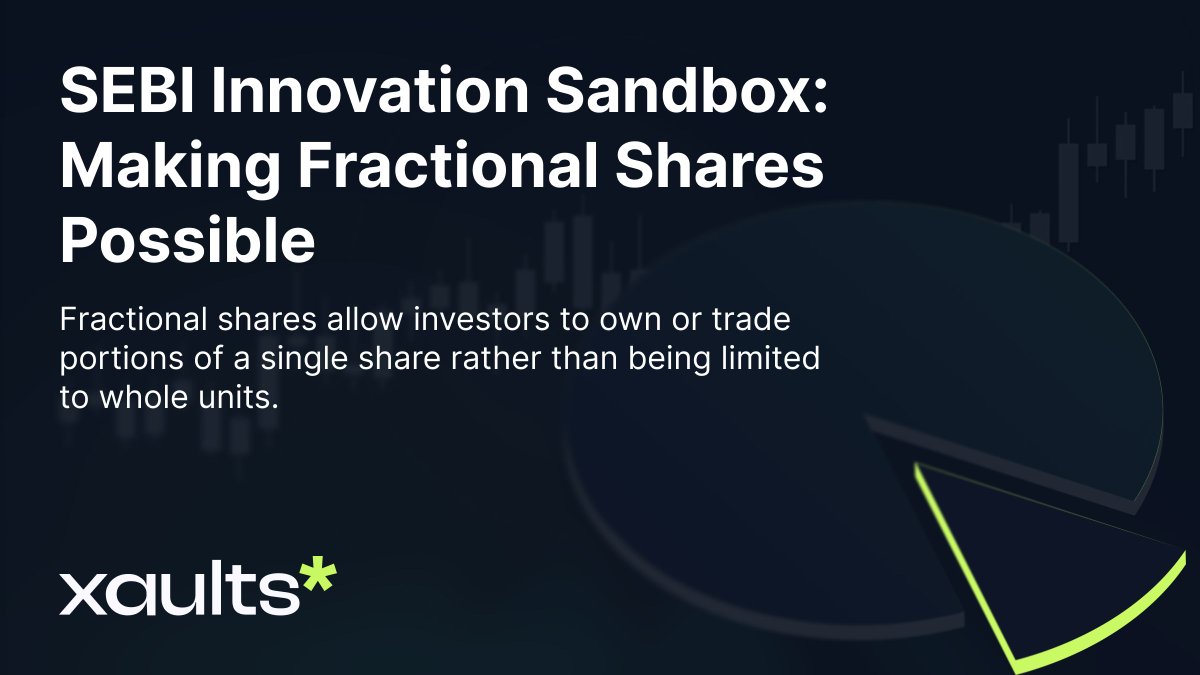 SEBI Innovation Sandbox: Making Fractional Shares Possible

Fractional shares allow investors to own or trade portions of a single share rather than being limited to whole units.

xaults*